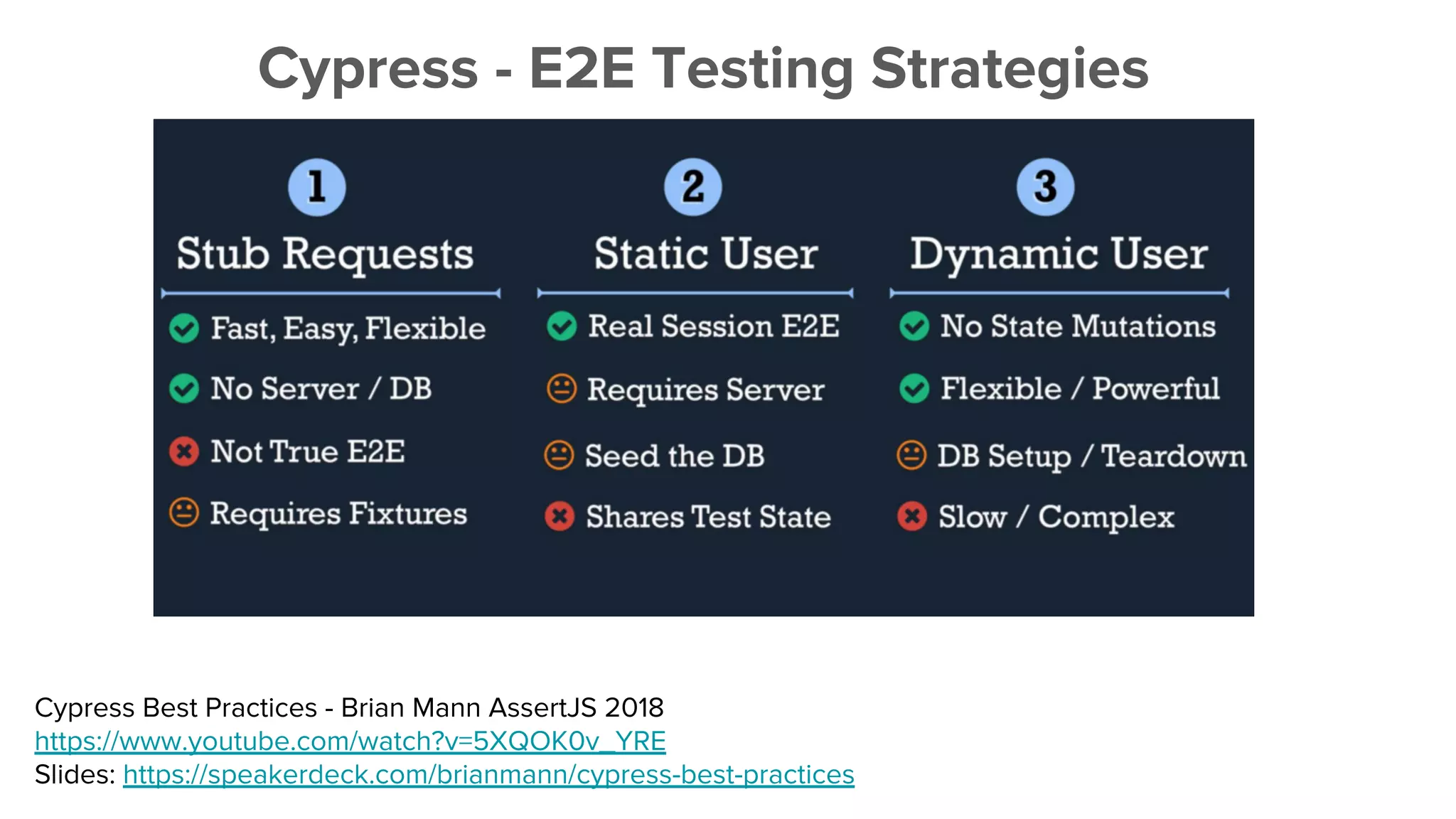 Cypress - E2E Testing Strategies

1
Stub Requests

Fast, Easy, Flexible

No Server / DB

Not True E2E

Requires Fixtures

2
Static User

Real Session E2E

Requires Server

Seed the DB

Shares Test State

3
Dynamic User

No State Mutations

Flexible / Powerful

DB Setup / Teardown

Slow / Complex

Cypress Best Practices - Brian Mann AssertJS 2018
https://www.youtube.com/watch?v=5XQOK0v_YRE
Slides: https://speakerdeck.com/brianmann/cypress-best-practices